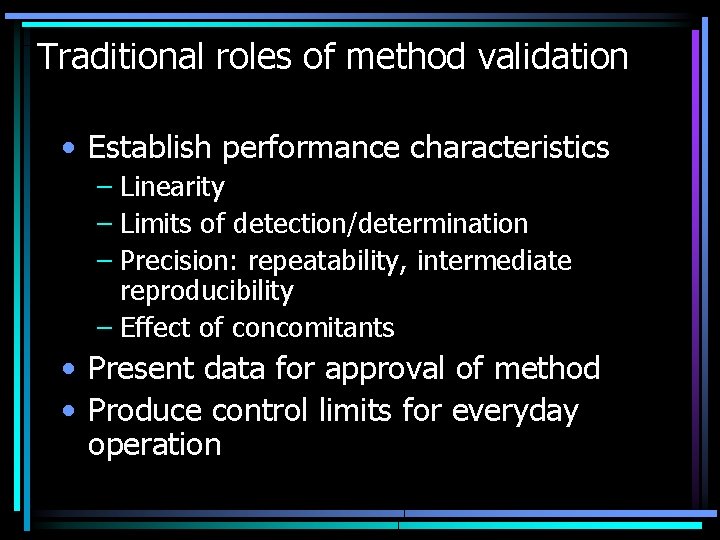 Traditional roles of method validation

• Establish performance characteristics
  – Linearity
  – Limits of detection/determination
  – Precision: repeatability, intermediate reproducibility
  – Effect of concomitants
• Present data for approval of method
• Produce control limits for everyday operation